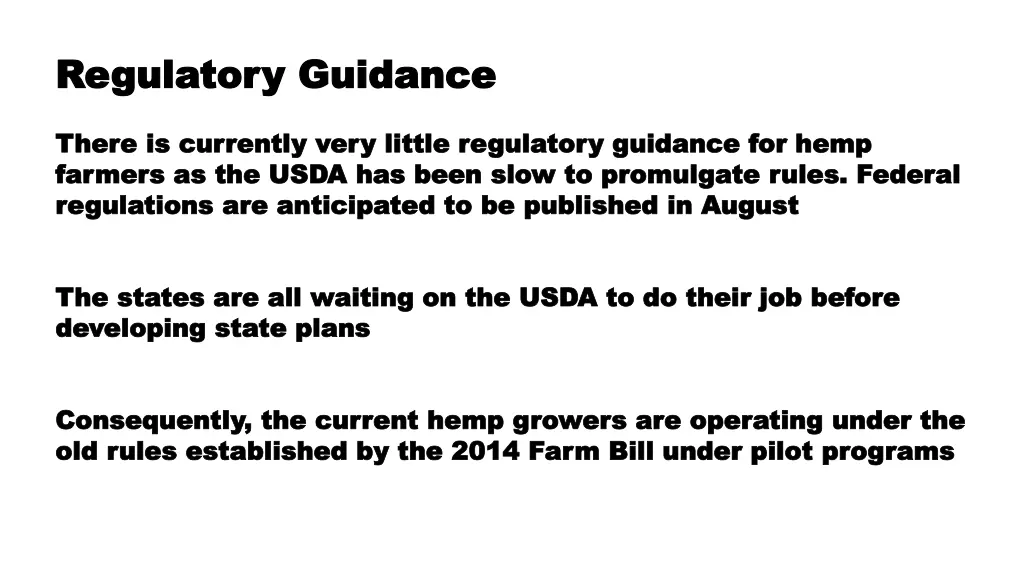 Regulatory Guidance

There is currently very little regulatory guidance for hemp farmers as the USDA has been slow to promulgate rules. Federal regulations are anticipated to be published in August

The states are all waiting on the USDA to do their job before developing state plans

Consequently, the current hemp growers are operating under the old rules established by the 2014 Farm Bill under pilot programs